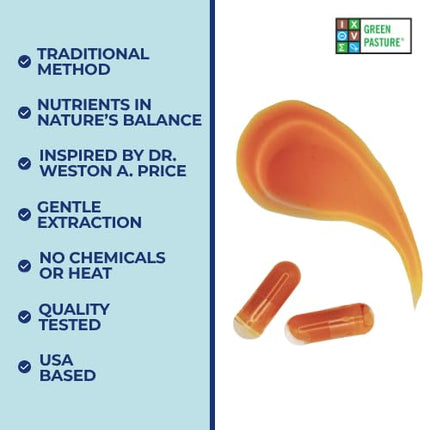 TRADITIONAL METHOD

NUTRIENTS IN NATURE'S BALANCE

INSPIRED BY DR. WESTON A. PRICE

GENTLE EXTRACTION

NO CHEMICALS OR HEAT

QUALITY TESTED

USA BASED

I X Θ V Σ GREEN PASTURE®